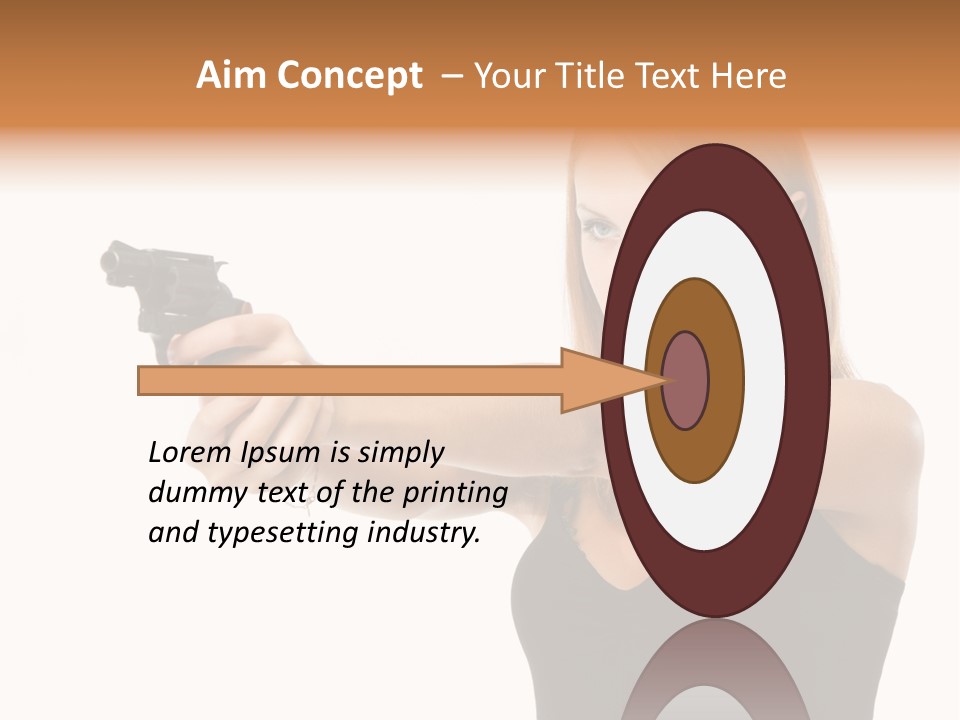 Aim Concept – Your Title Text Here

Lorem Ipsum is simply dummy text of the printing and typesetting industry.